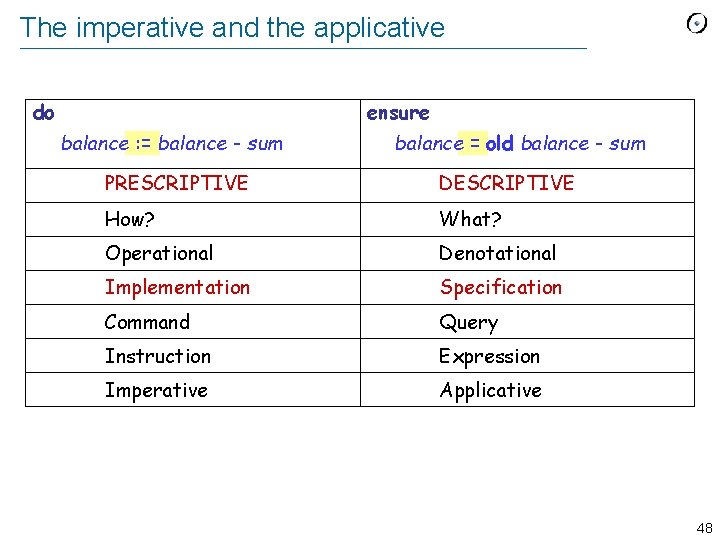 The imperative and the applicative

| do balance := balance - sum | ensure balance = old balance - sum |
|---|---|
| PRESCRIPTIVE | DESCRIPTIVE |
| How? | What? |
| Operational | Denotational |
| Implementation | Specification |
| Command | Query |
| Instruction | Expression |
| Imperative | Applicative |

48